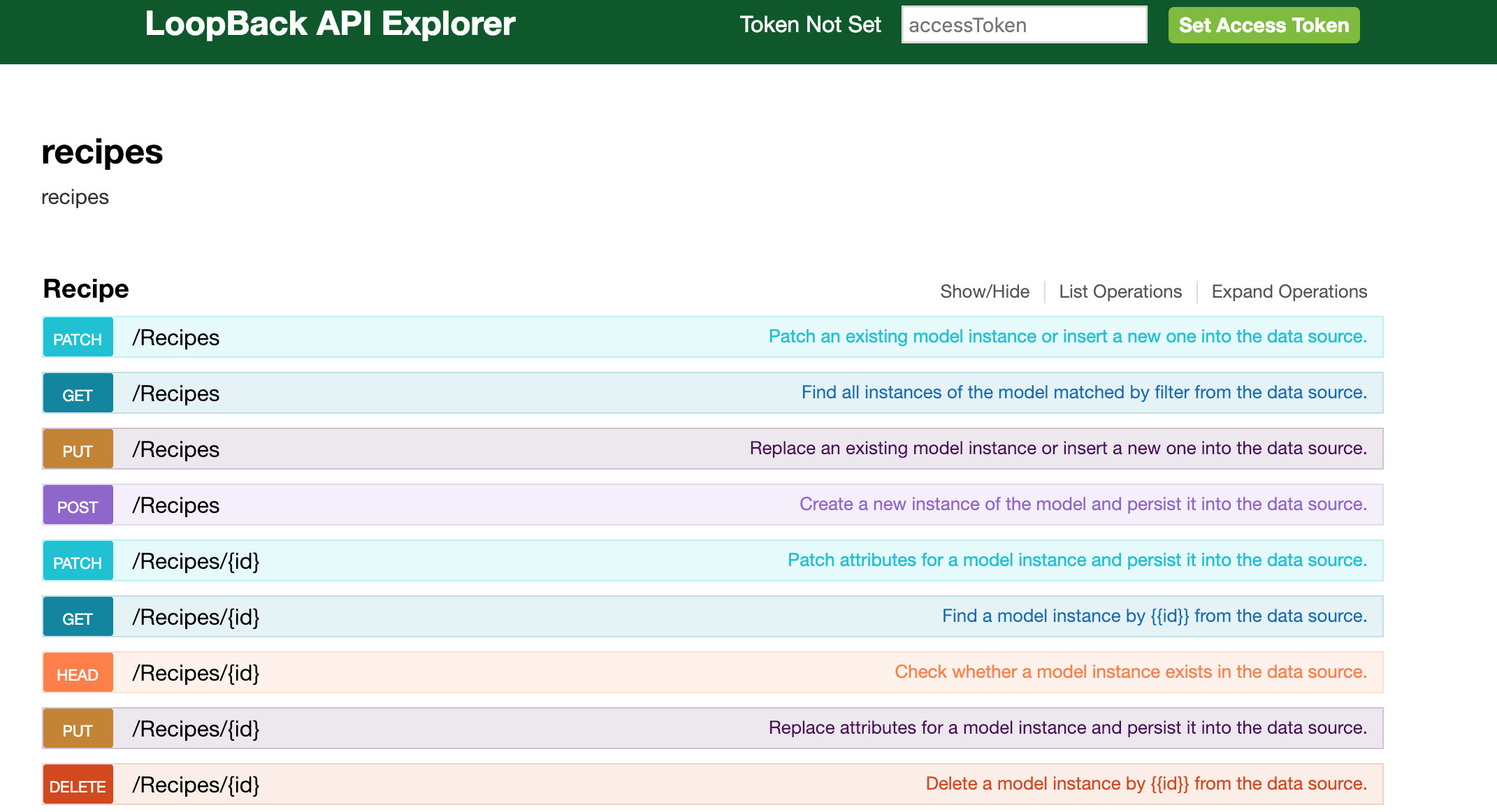 LoopBack API Explorer

Token Not Set accessToken Set Access Token

recipes

recipes

Recipe

Show/Hide | List Operations | Expand Operations

PATCH /Recipes Patch an existing model instance or insert a new one into the data source.

GET /Recipes Find all instances of the model matched by filter from the data source.

PUT /Recipes Replace an existing model instance or insert a new one into the data source.

POST /Recipes Create a new instance of the model and persist it into the data source.

PATCH /Recipes/{id} Patch attributes for a model instance and persist it into the data source.

GET /Recipes/{id} Find a model instance by {{id}} from the data source.

HEAD /Recipes/{id} Check whether a model instance exists in the data source.

PUT /Recipes/{id} Replace attributes for a model instance and persist it into the data source.

DELETE /Recipes/{id} Delete a model instance by {{id}} from the data source.